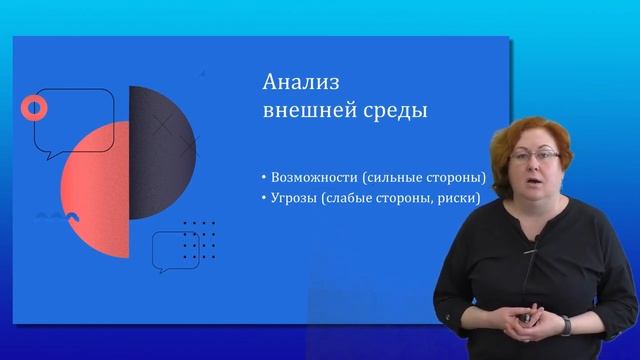 Анализ внешней среды

• Возможности (сильные стороны)
• Угрозы (слабые стороны, риски)